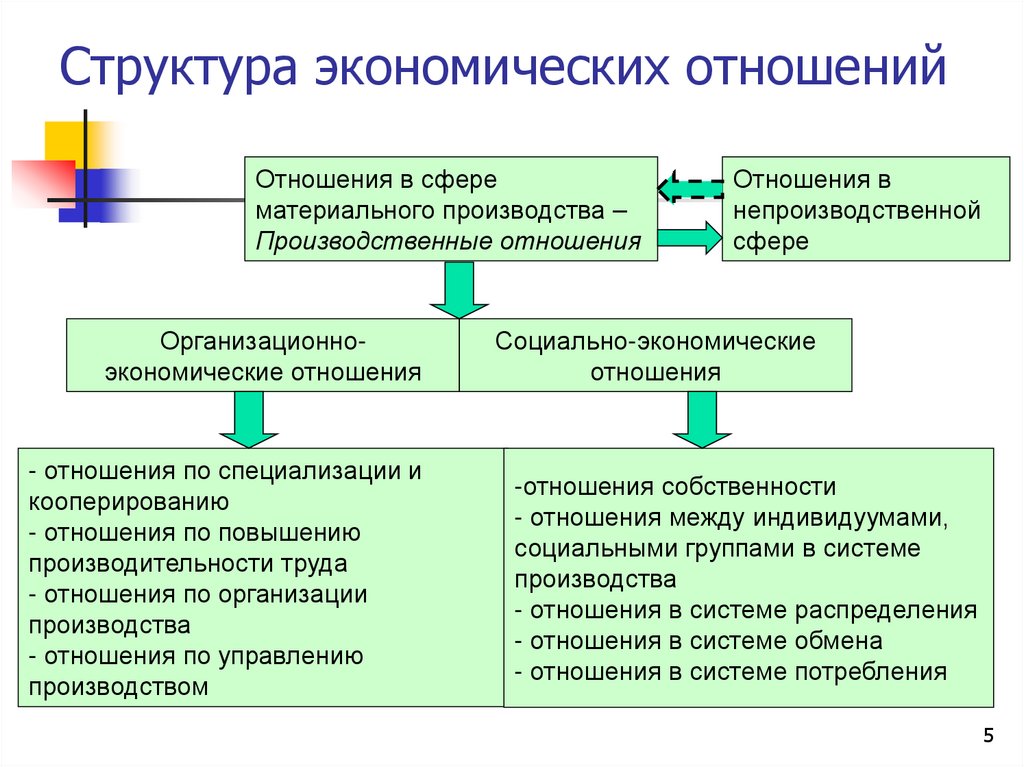 Структура экономических отношений

Отношения в сфере материального производства – Производственные отношения

Отношения в непроизводственной сфере

Организационно-экономические отношения

Социально-экономические отношения

- отношения по специализации и кооперированию
- отношения по повышению производительности труда
- отношения по организации производства
- отношения по управлению производством

-отношения собственности
- отношения между индивидуумами, социальными группами в системе производства
- отношения в системе распределения
- отношения в системе обмена
- отношения в системе потребления

5